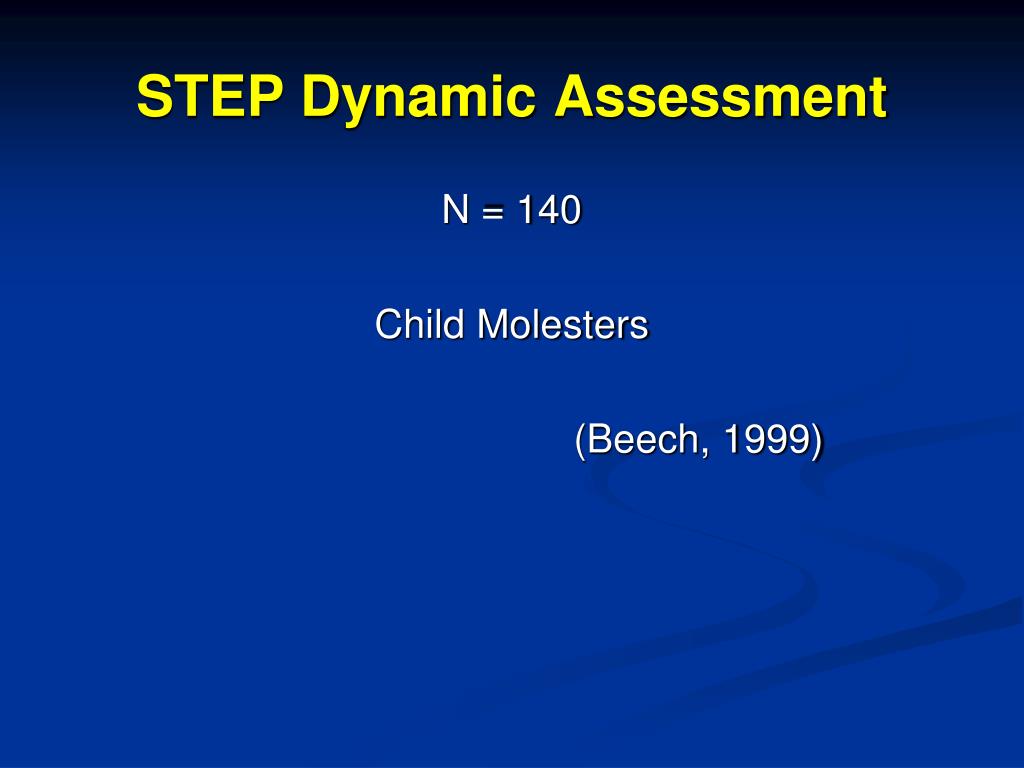 STEP Dynamic Assessment

N = 140

Child Molesters

(Beech, 1999)